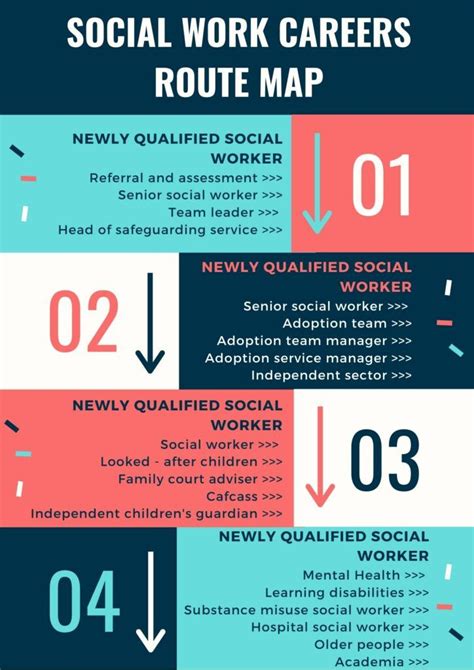 SOCIAL WORK CAREERS ROUTE MAP

NEWLY QUALIFIED SOCIAL WORKER
Referral and assessment >>>
Senior social worker >>>
Team leader >>>
Head of safeguarding service >>>

01

02

NEWLY QUALIFIED SOCIAL WORKER
Senior social worker >>>
Adoption team >>>
Adoption team manager >>>
Adoption service manager >>>
Independent sector >>>

NEWLY QUALIFIED SOCIAL WORKER
Social worker >>>
Looked - after children >>>
Family court adviser >>>
Cafcass >>>
Independent children's guardian >>>

03

04

NEWLY QUALIFIED SOCIAL WORKER
Mental Health >>>
Learning disabilities >>>
Substance misuse social worker >>>
Hospital social worker >>>
Older people >>>
Academia >>>